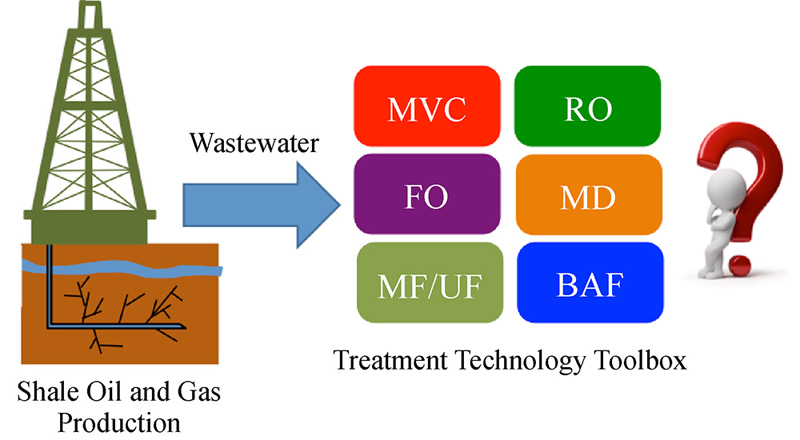 Wastewater

MVC
RO
FO
MD
MF/UF
BAF

Treatment Technology Toolbox

Shale Oil and Gas Production